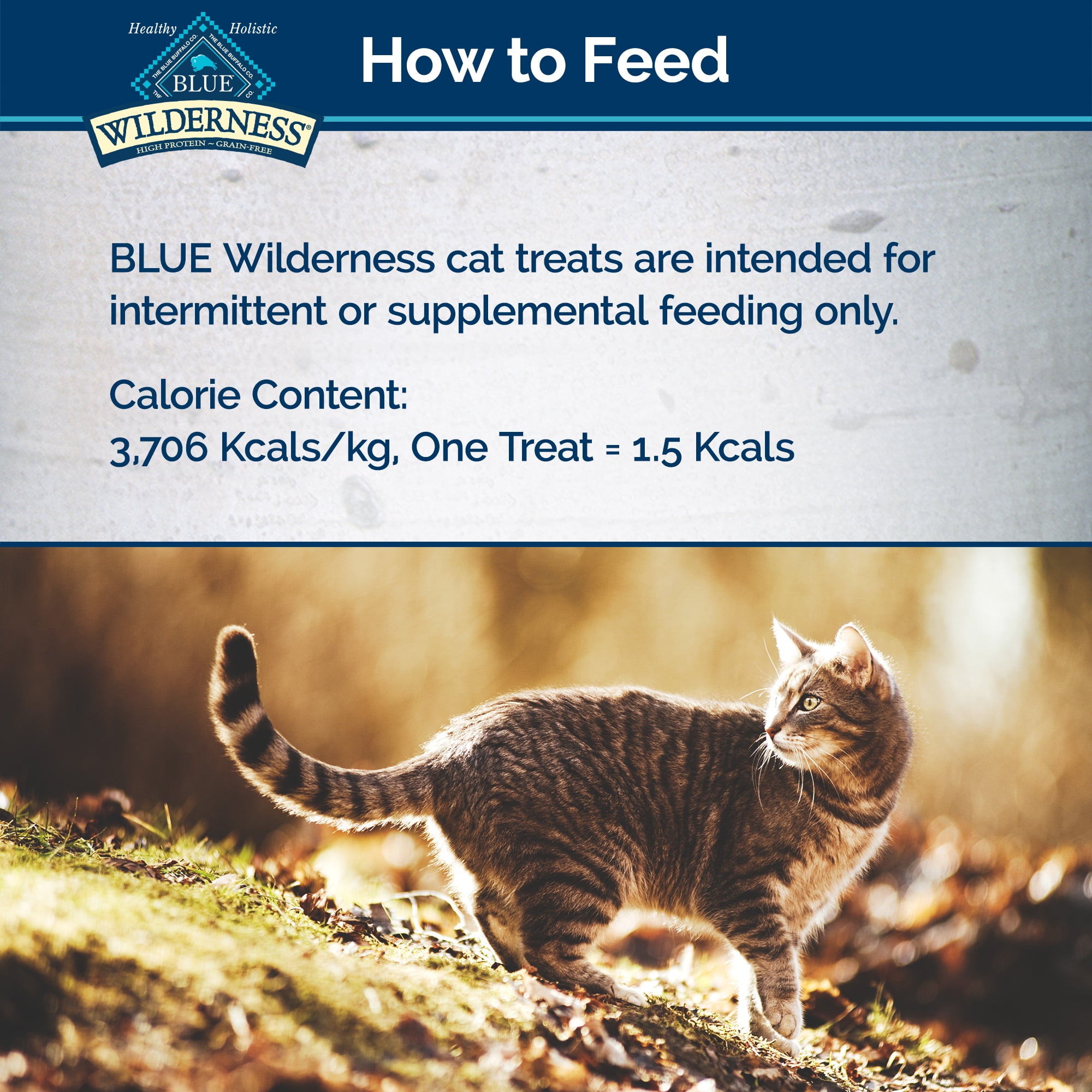 Healthy Holistic
THE BLUE BUFFALO CO. THE BLUE BUFFALO CO.
BLUE
WILDERNESS®
HIGH PROTEIN ~ GRAIN-FREE

How to Feed

BLUE Wilderness cat treats are intended for intermittent or supplemental feeding only.

Calorie Content:
3,706 Kcals/kg, One Treat = 1.5 Kcals